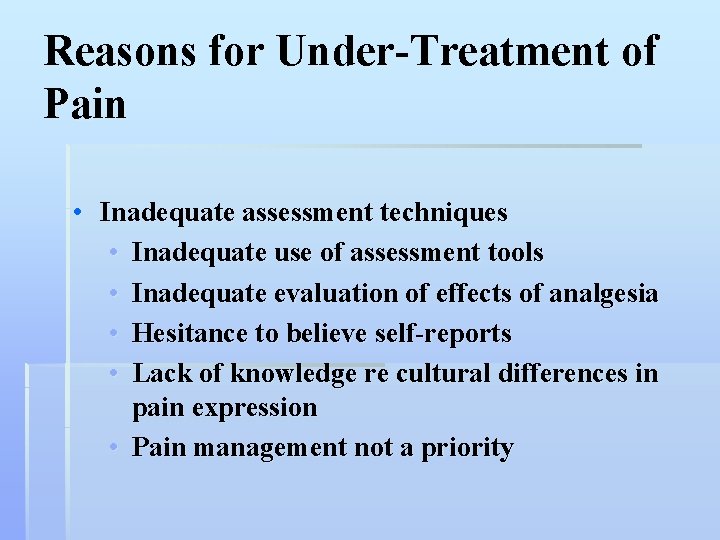 Reasons for Under-Treatment of Pain

• Inadequate assessment techniques
  • Inadequate use of assessment tools
  • Inadequate evaluation of effects of analgesia
  • Hesitance to believe self-reports
  • Lack of knowledge re cultural differences in pain expression
  • Pain management not a priority